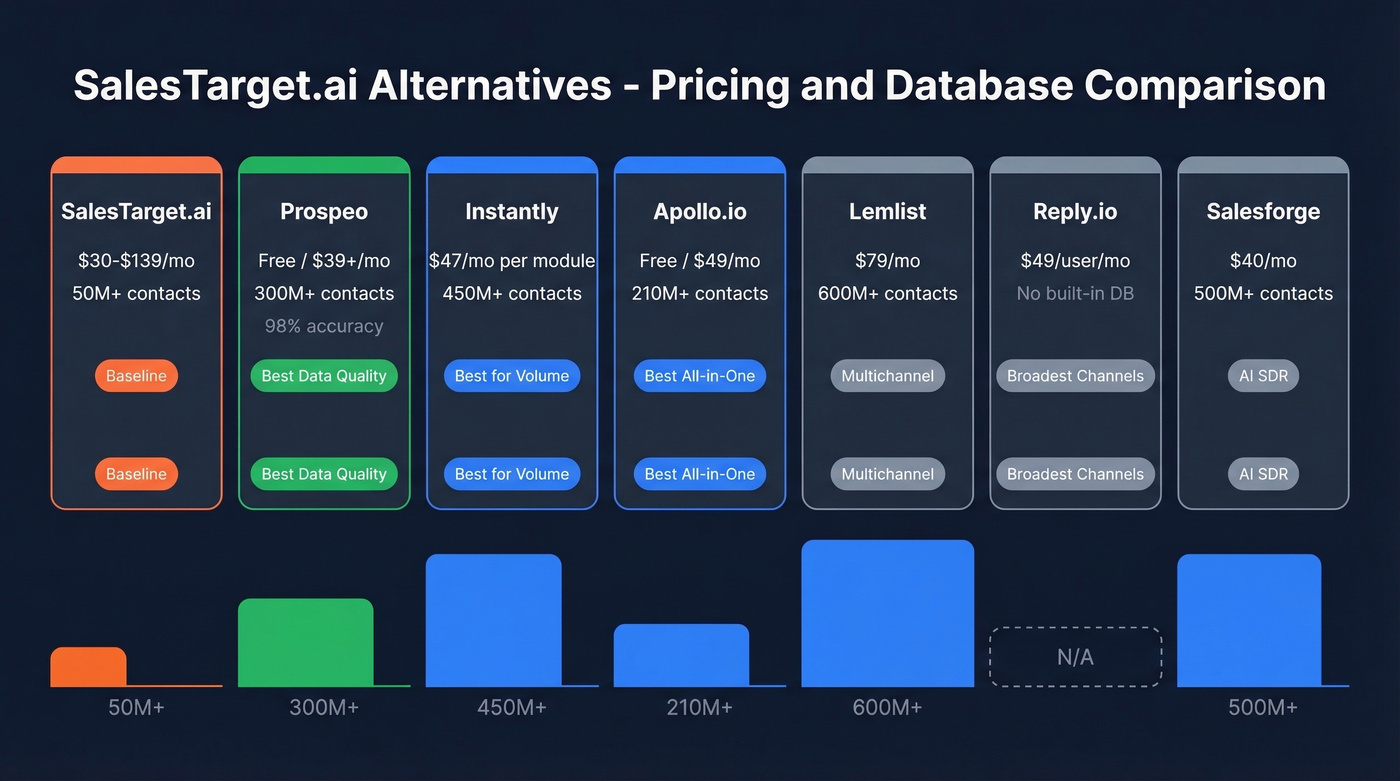 SalesTarget.ai Alternatives - Pricing and Database Comparison

SalesTarget.ai
$30-$139/mo
50M+ contacts
Baseline
Baseline

Prospeo
Free / $39+/mo
300M+ contacts
98% accuracy
Best Data Quality
Best Data Quality

Instantly
$47/mo per module
450M+ contacts
Best for Volume
Best for Volume

Apollo.io
Free / $49/mo
210M+ contacts
Best All-in-One
Best All-in-One

Lemlist
$79/mo
600M+ contacts
Multichannel
Multichannel

Reply.io
$49/user/mo
No built-in DB
Broadest Channels
Broadest Channels

Salesforge
$40/mo
500M+ contacts
AI SDR
AI SDR

50M+
300M+
450M+
210M+
600M+
N/A
500M+